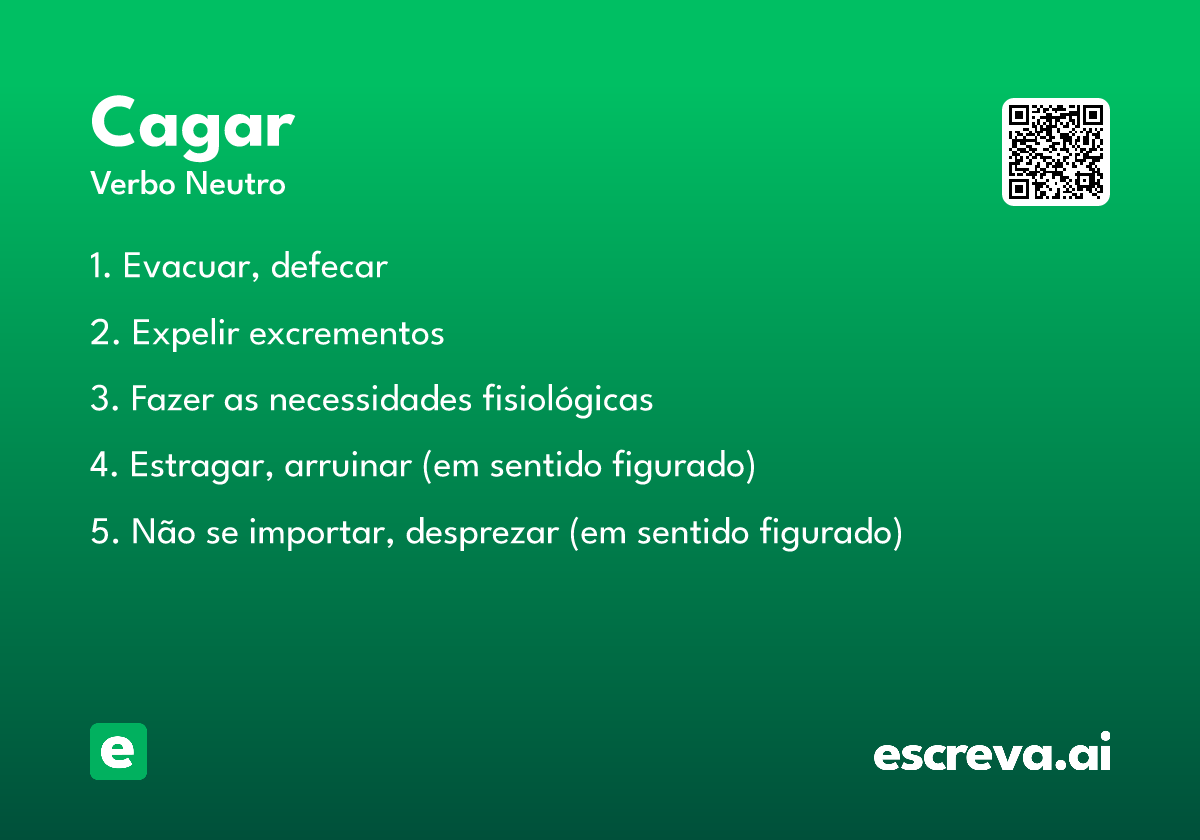 Cagar
Verbo Neutro

1. Evacuar, defecar

2. Expelir excrementos

3. Fazer as necessidades fisiológicas

4. Estragar, arruinar (em sentido figurado)

5. Não se importar, desprezar (em sentido figurado)

e

escreva.ai